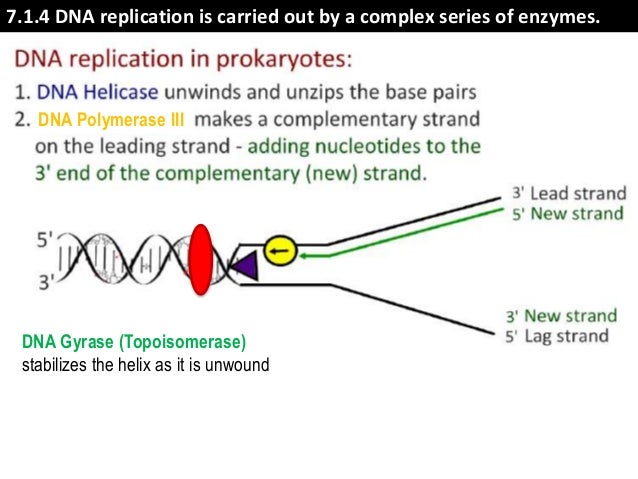 7.1.4 DNA replication is carried out by a complex series of enzymes.

DNA replication in prokaryotes:

1. DNA Helicase unwinds and unzips the base pairs
2. DNA Polymerase III makes a complementary strand on the leading strand - adding nucleotides to the 3' end of the complementary (new) strand.

3' Lead strand
5' New strand

5'
3'

3' New strand
5' Lag strand

DNA Gyrase (Topoisomerase)
stabilizes the helix as it is unwound